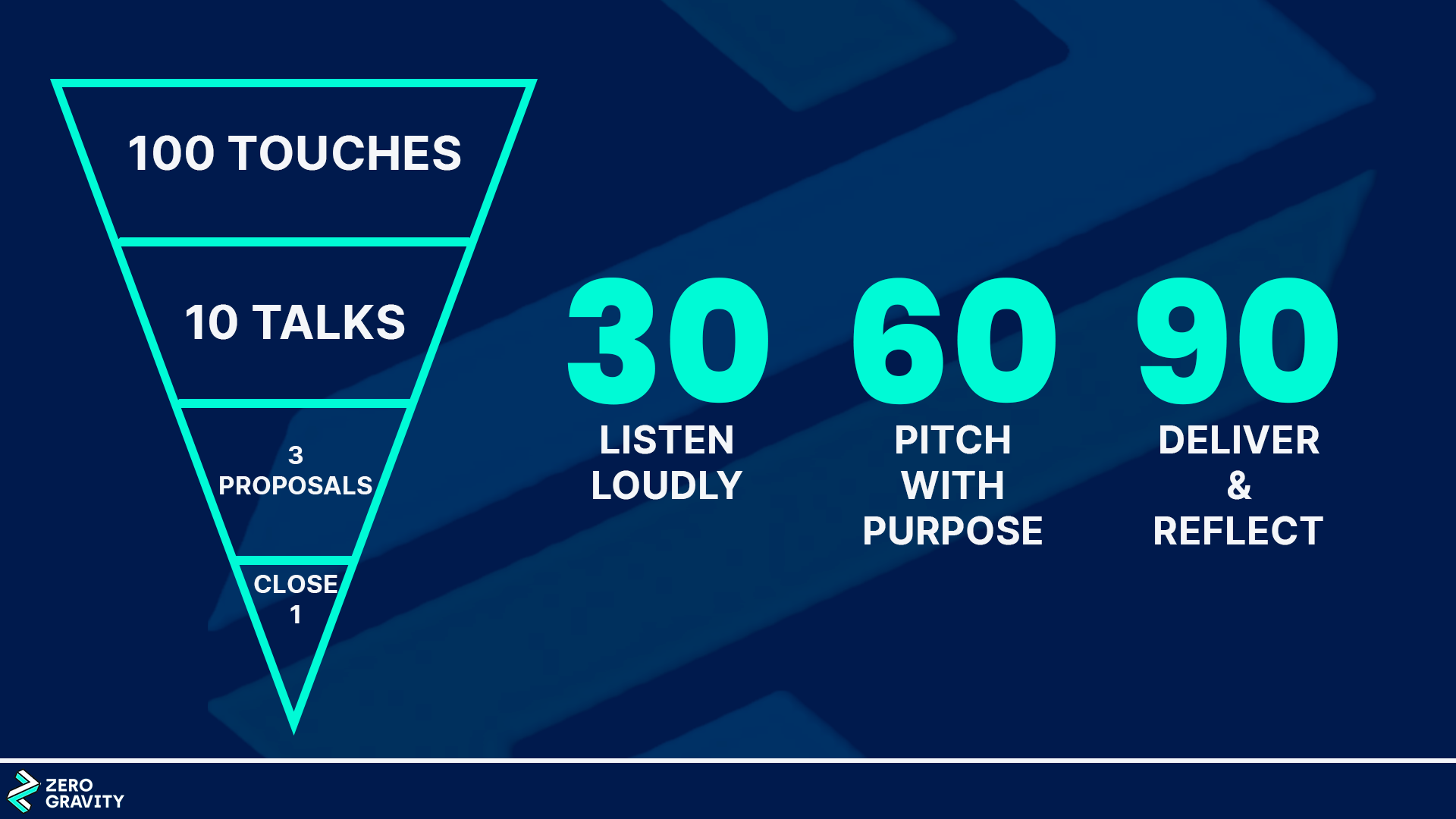 100 TOUCHES

10 TALKS

3
PROPOSALS

CLOSE
1

30
LISTEN
LOUDLY

60
PITCH
WITH
PURPOSE

90
DELIVER
&
REFLECT

ZERO
GRAVITY